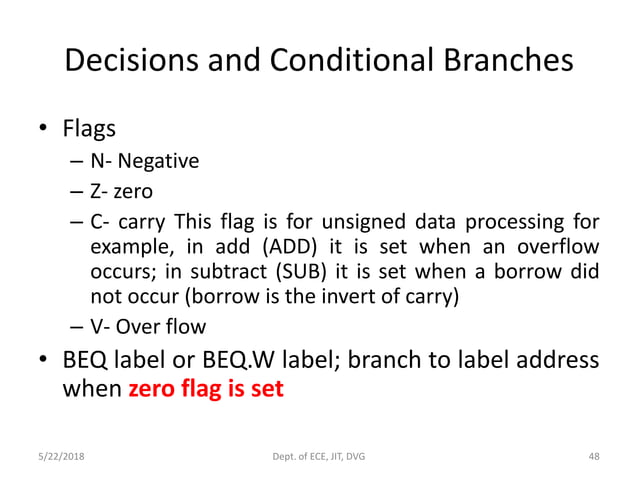 Decisions and Conditional Branches

• Flags
– N- Negative
– Z- zero
– C- carry This flag is for unsigned data processing for example, in add (ADD) it is set when an overflow occurs; in subtract (SUB) it is set when a borrow did not occur (borrow is the invert of carry)
– V- Over flow

• BEQ label or BEQ.W label; branch to label address when zero flag is set

5/22/2018 Dept. of ECE, JIT, DVG 48